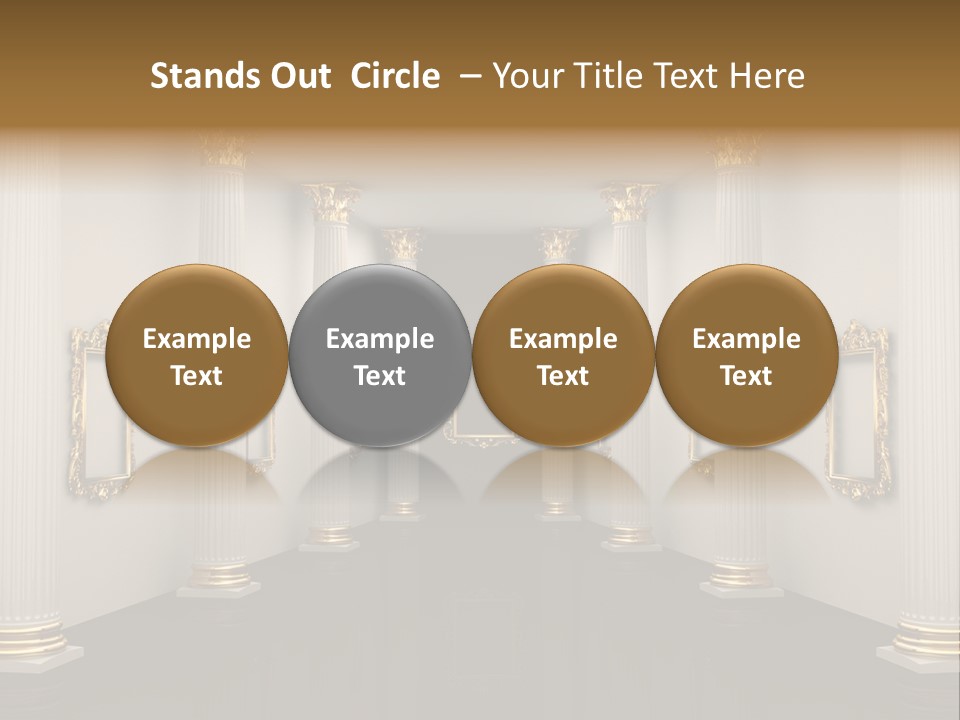 Stands Out Circle – Your Title Text Here

Example Text

Example Text

Example Text

Example Text